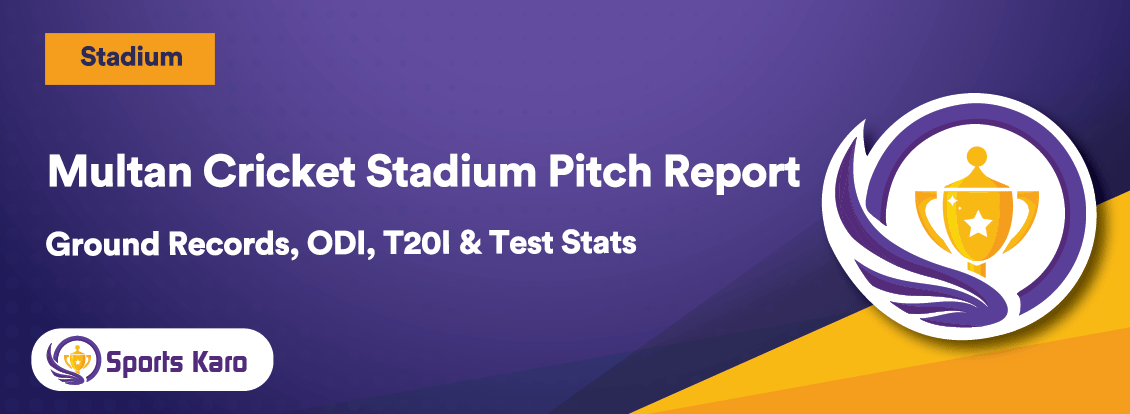 Stadium

Multan Cricket Stadium Pitch Report

Ground Records, ODI, T20I & Test Stats

Sports Karo